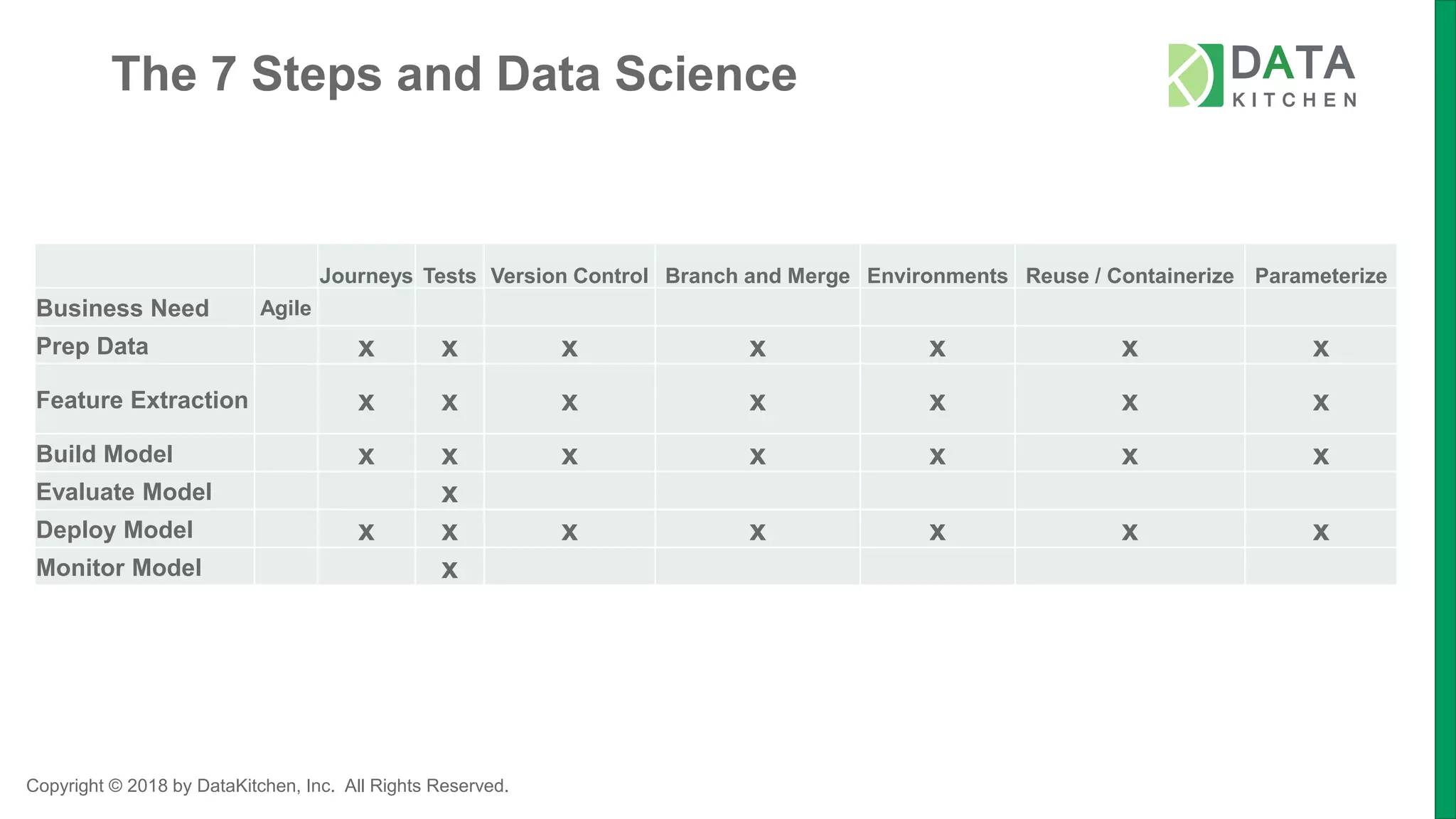 The 7 Steps and Data Science

DATA KITCHEN

| | | Journeys | Tests | Version Control | Branch and Merge | Environments | Reuse / Containerize | Parameterize |
|---|---|---|---|---|---|---|---|---|
| Business Need | Agile | | | | | | | |
| Prep Data | | x | x | x | x | x | x | x |
| Feature Extraction | | x | x | x | x | x | x | x |
| Build Model | | x | x | x | x | x | x | x |
| Evaluate Model | | | x | | | | | |
| Deploy Model | | x | x | x | x | x | x | x |
| Monitor Model | | | x | | | | | |

Copyright © 2018 by DataKitchen, Inc. All Rights Reserved.